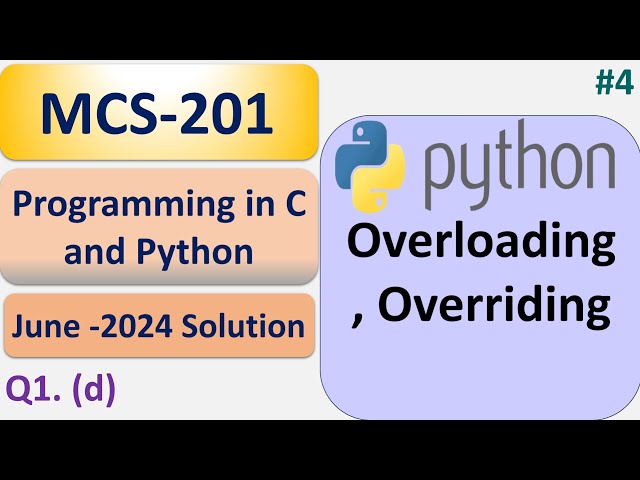 MCS-201

Programming in C and Python

June -2024 Solution

Q1. (d)

#4

python

Overloading , Overriding